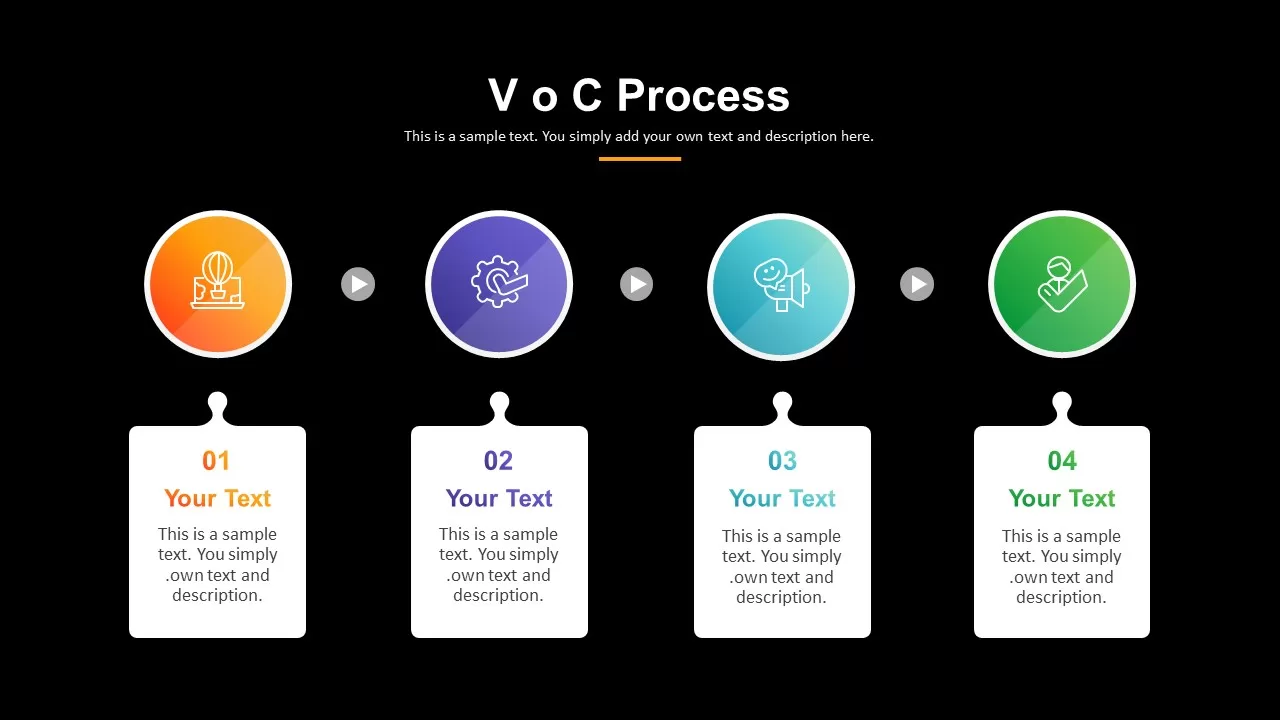 V o C Process

This is a sample text. You simply add your own text and description here.

01

Your Text

This is a sample text. You simply .own text and description.

02

Your Text

This is a sample text. You simply .own text and description.

03

Your Text

This is a sample text. You simply .own text and description.

04

Your Text

This is a sample text. You simply .own text and description.